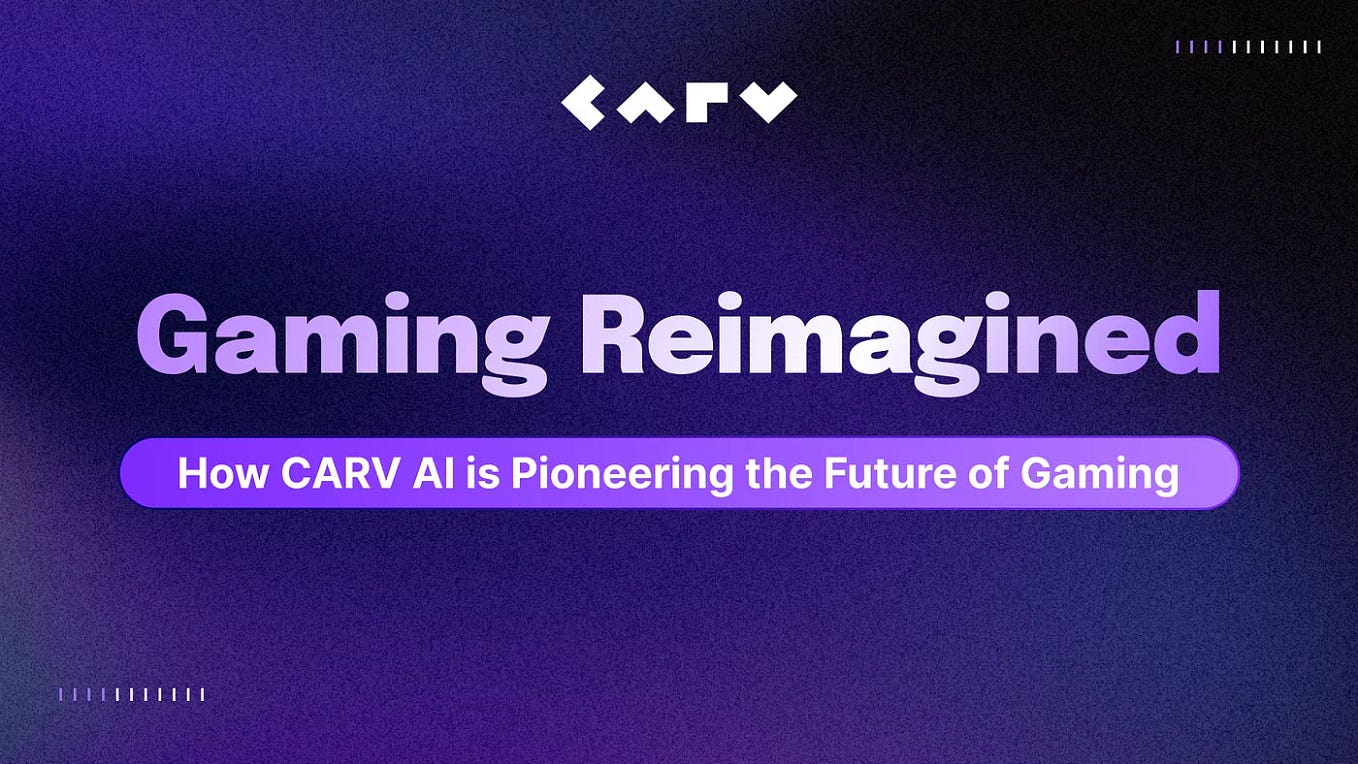 CARV

Gaming Reimagined

How CARV AI is Pioneering the Future of Gaming